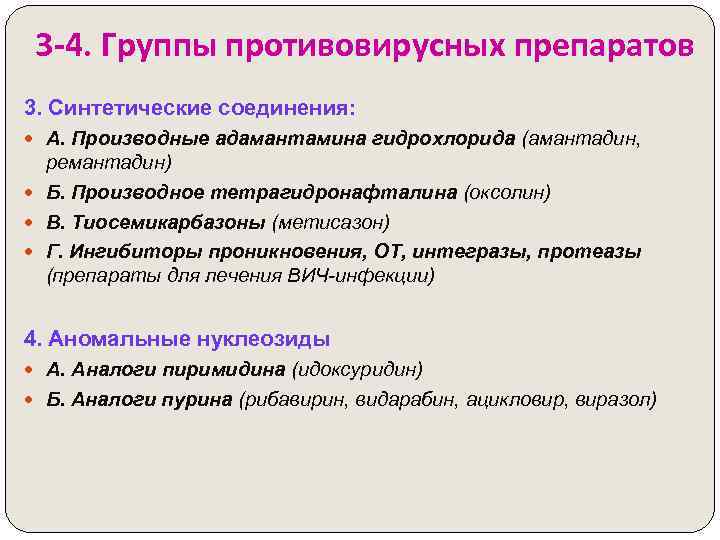 3-4. Группы противовирусных препаратов

3. Синтетические соединения:

А. Производные адамантамина гидрохлорида (амантадин, ремантадин)

Б. Производное тетрагидронафталина (оксолин)

В. Тиосемикарбазоны (метисазон)

Г. Ингибиторы проникновения, ОТ, интегразы, протеазы (препараты для лечения ВИЧ-инфекции)

4. Аномальные нуклеозиды

А. Аналоги пиримидина (идоксуридин)

Б. Аналоги пурина (рибавирин, видарабин, ацикловир, виразол)